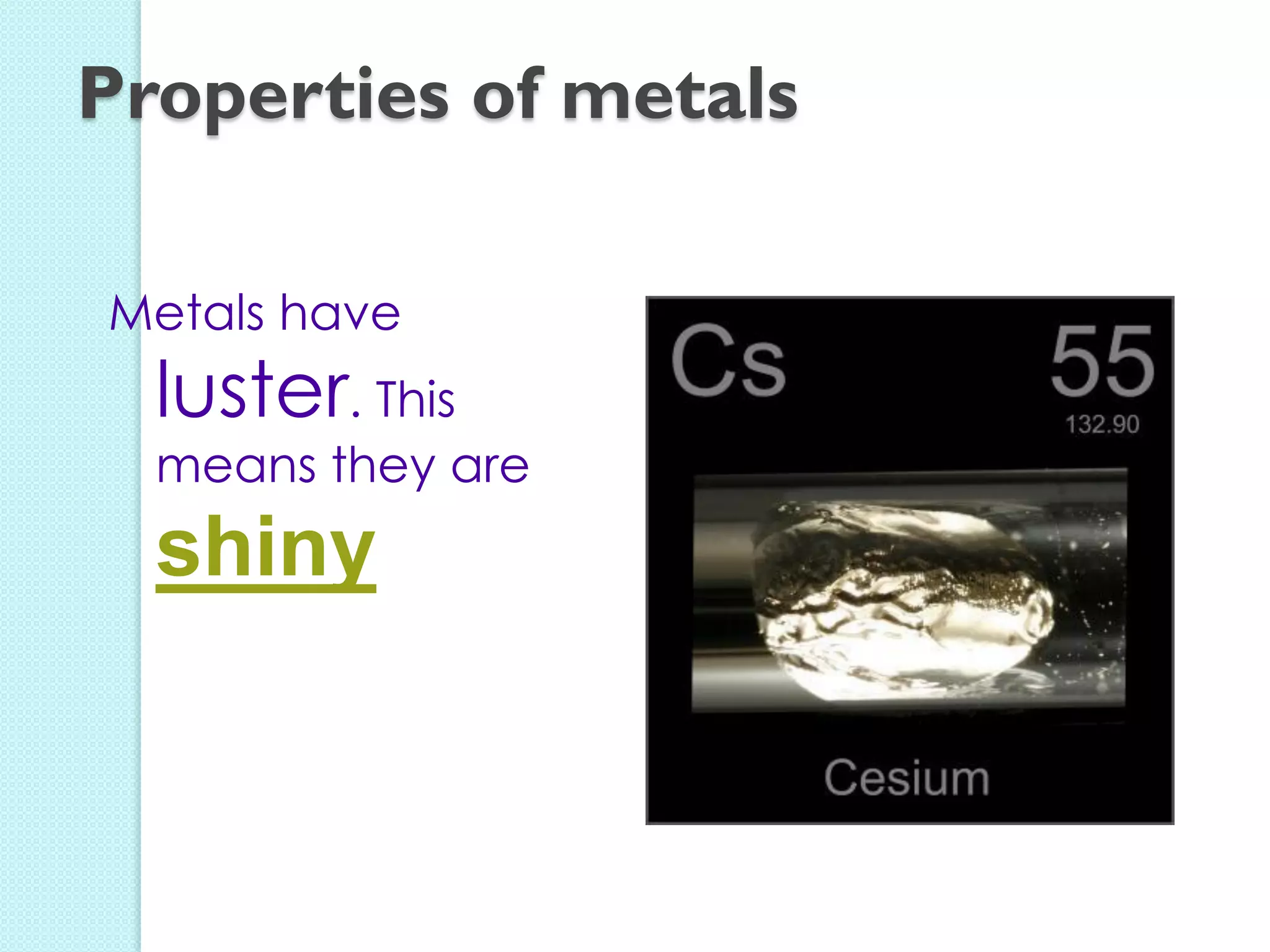 Properties of metals

Metals have luster. This means they are shiny

Cs
55
132.90
Cesium